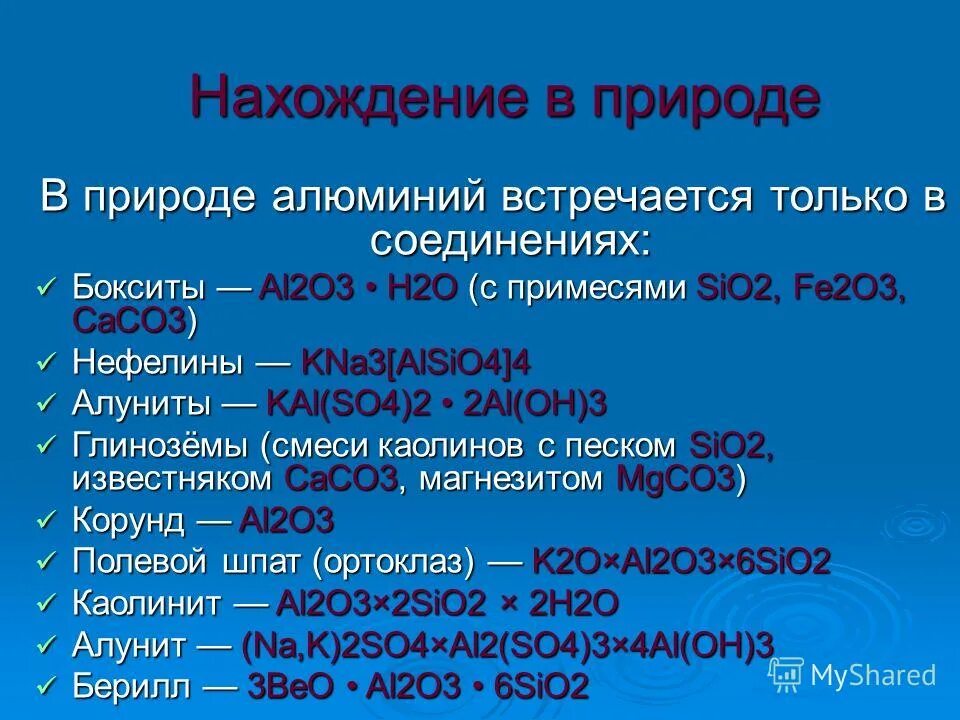 Нахождение в природе

В природе алюминий встречается только в соединениях:

✓ Бокситы — Al2O3 • H2O (с примесями SiO2, Fe2O3, CaCO3)
✓ Нефелины — KNa3[AlSiO4]4
✓ Алуниты — KAl(SO4)2 • 2Al(OH)3
✓ Глинозёмы (смеси каолинов с песком SiO2, известняком CaCO3, магнезитом MgCO3)
✓ Корунд — Al2O3
✓ Полевой шпат (ортоклаз) — K2O×Al2O3×6SiO2
✓ Каолинит — Al2O3×2SiO2 × 2H2O
✓ Алунит — (Na,K)2SO4×Al2(SO4)3×4Al(OH)3
✓ Берилл — 3BeO • Al2O3 • 6SiO2

MyShared